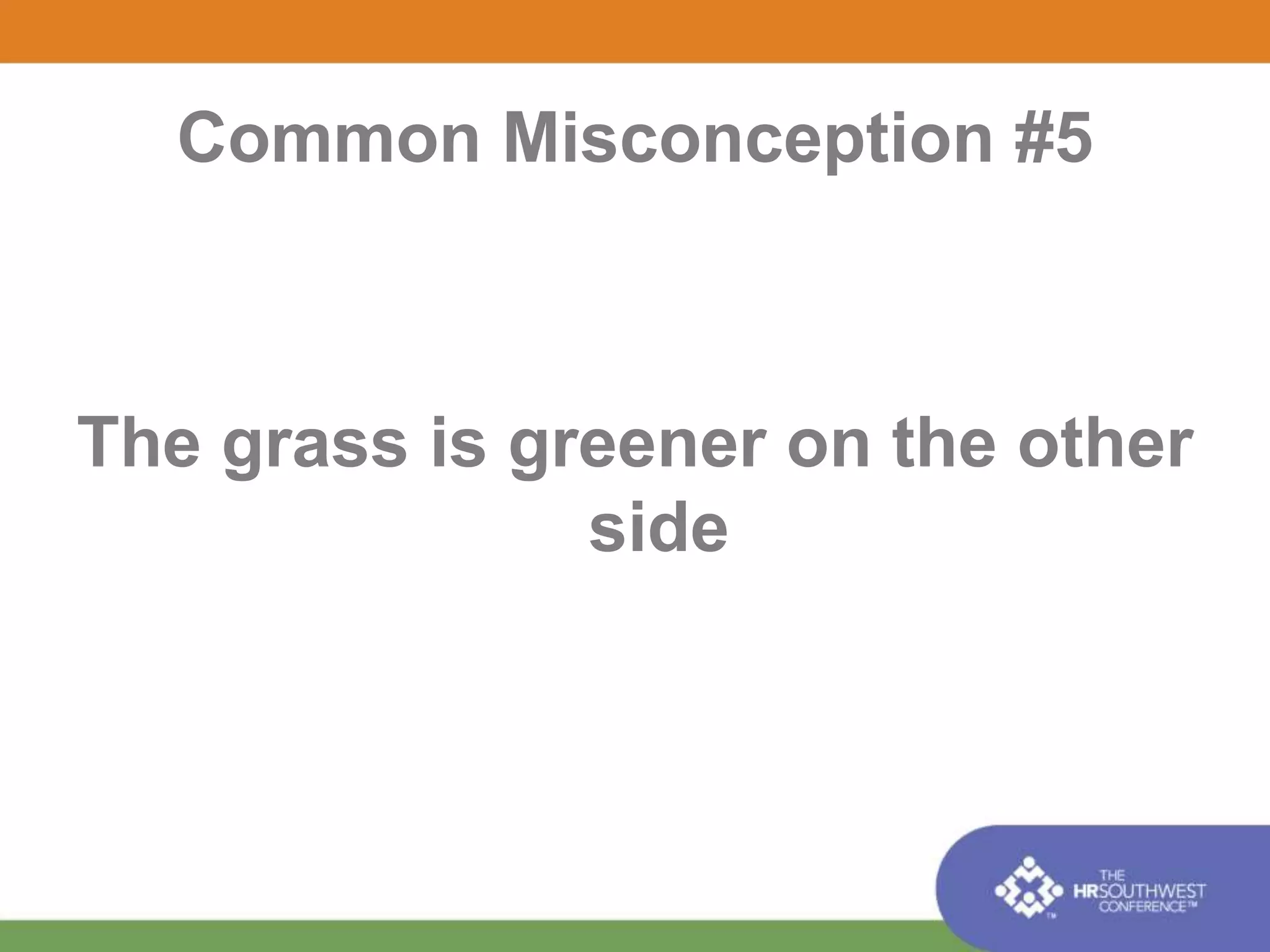 Common Misconception #5

The grass is greener on the other side

THE HRSOUTHWEST CONFERENCE™